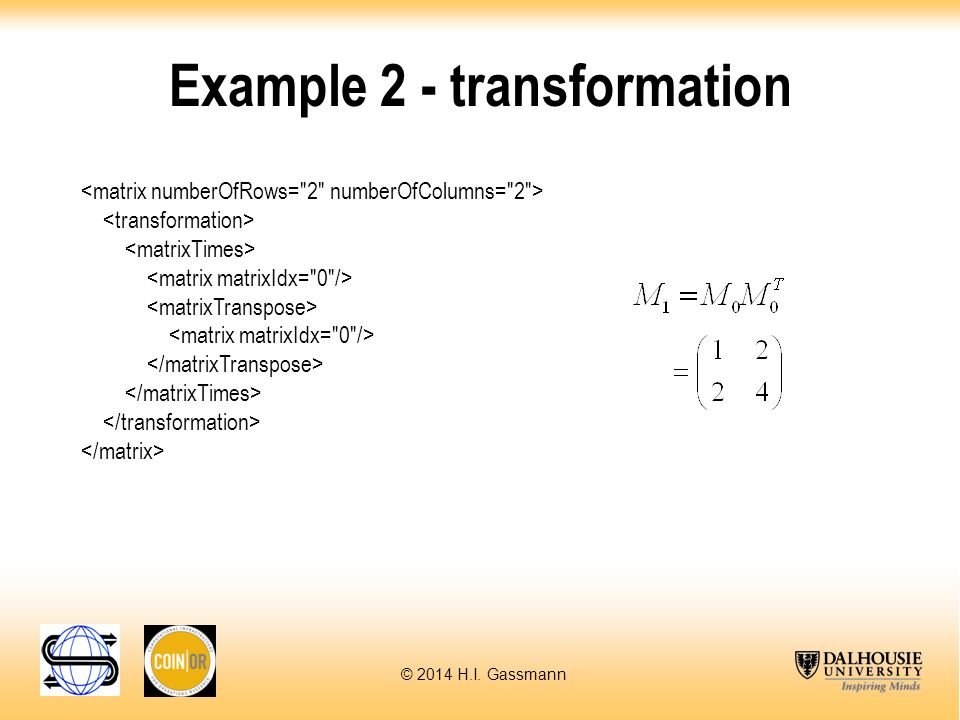 Example 2 - transformation

<matrix numberOfRows="2" numberOfColumns="2">
<transformation>
<matrixTimes>
<matrix matrixIdx="0"/>
<matrixTranspose>
<matrix matrixIdx="0"/>
</matrixTranspose>
</matrixTimes>
</transformation>
</matrix>

$M_1 = M_0 M_0^T$
$= \begin{pmatrix} 1 & 2 \\ 2 & 4 \end{pmatrix}$

COIN|OR

© 2014 H.I. Gassmann

DALHOUSIE UNIVERSITY Inspiring Minds